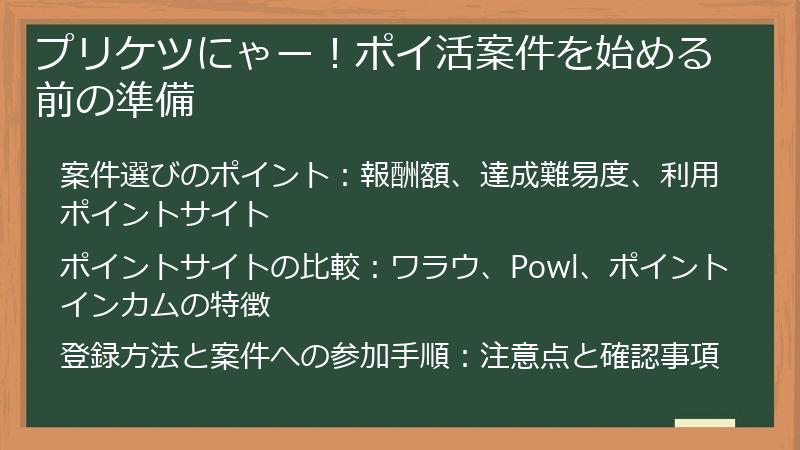 プリケツにゃー！ポイ活案件を始める前の準備

案件選びのポイント：報酬額、達成難易度、利用ポイントサイト

ポイントサイトの比較：ワラウ、Powl、ポイントインカムの特徴

登録方法と案件への参加手順：注意点と確認事項